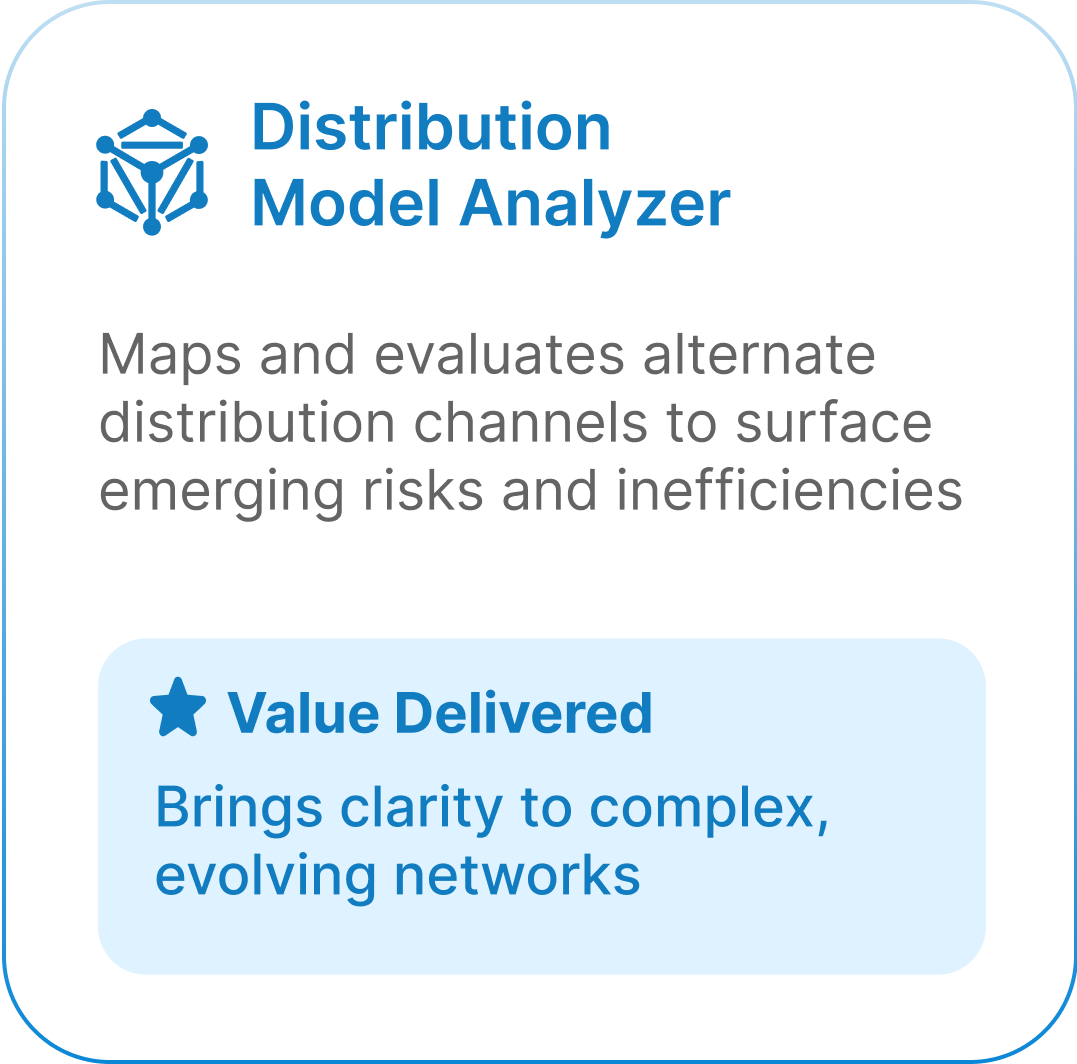 Distribution Model Analyzer

Maps and evaluates alternate distribution channels to surface emerging risks and inefficiencies

Value Delivered

Brings clarity to complex, evolving networks